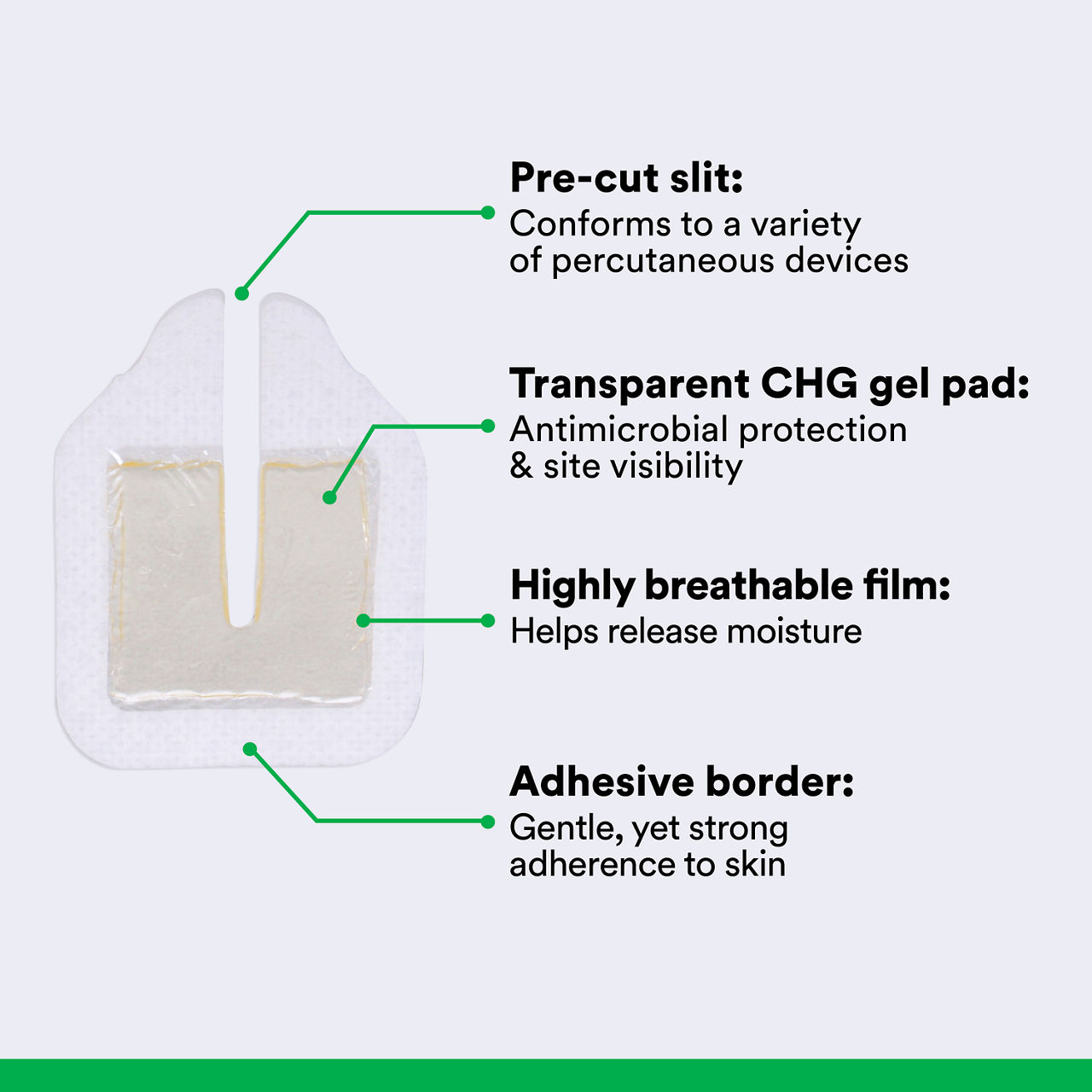 Pre-cut slit:
Conforms to a variety of percutaneous devices

Transparent CHG gel pad:
Antimicrobial protection & site visibility

Highly breathable film:
Helps release moisture

Adhesive border:
Gentle, yet strong adherence to skin